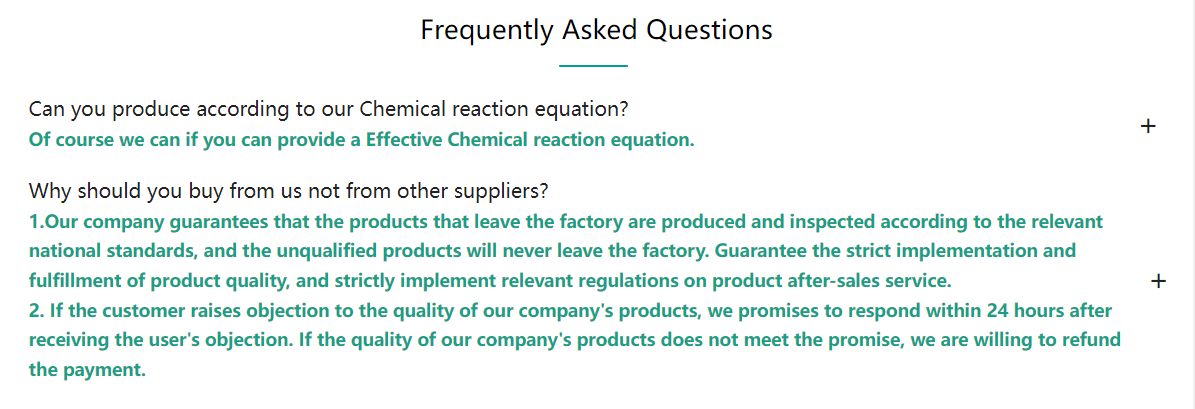 Frequently Asked Questions

Can you produce according to our Chemical reaction equation?
Of course we can if you can provide a Effective Chemical reaction equation.

+

Why should you buy from us not from other suppliers?
1.Our company guarantees that the products that leave the factory are produced and inspected according to the relevant national standards, and the unqualified products will never leave the factory. Guarantee the strict implementation and fulfillment of product quality, and strictly implement relevant regulations on product after-sales service.
2. If the customer raises objection to the quality of our company's products, we promises to respond within 24 hours after receiving the user's objection. If the quality of our company's products does not meet the promise, we are willing to refund the payment.

+